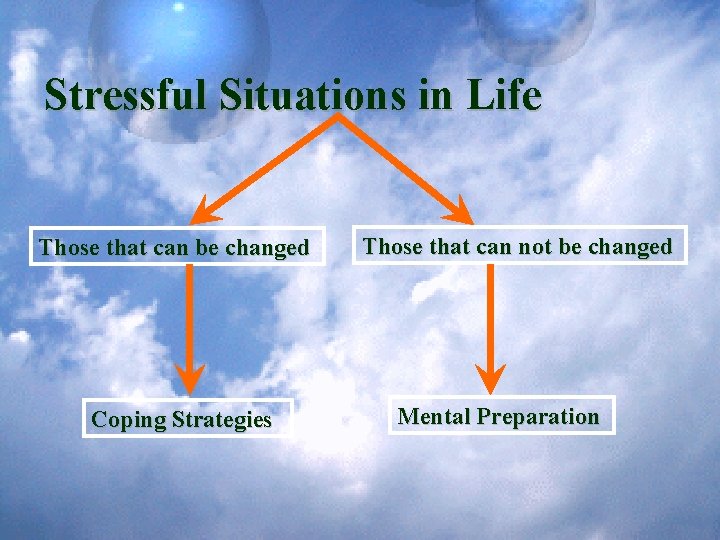 Stressful Situations in Life

Those that can be changed

Those that can not be changed

Coping Strategies

Mental Preparation